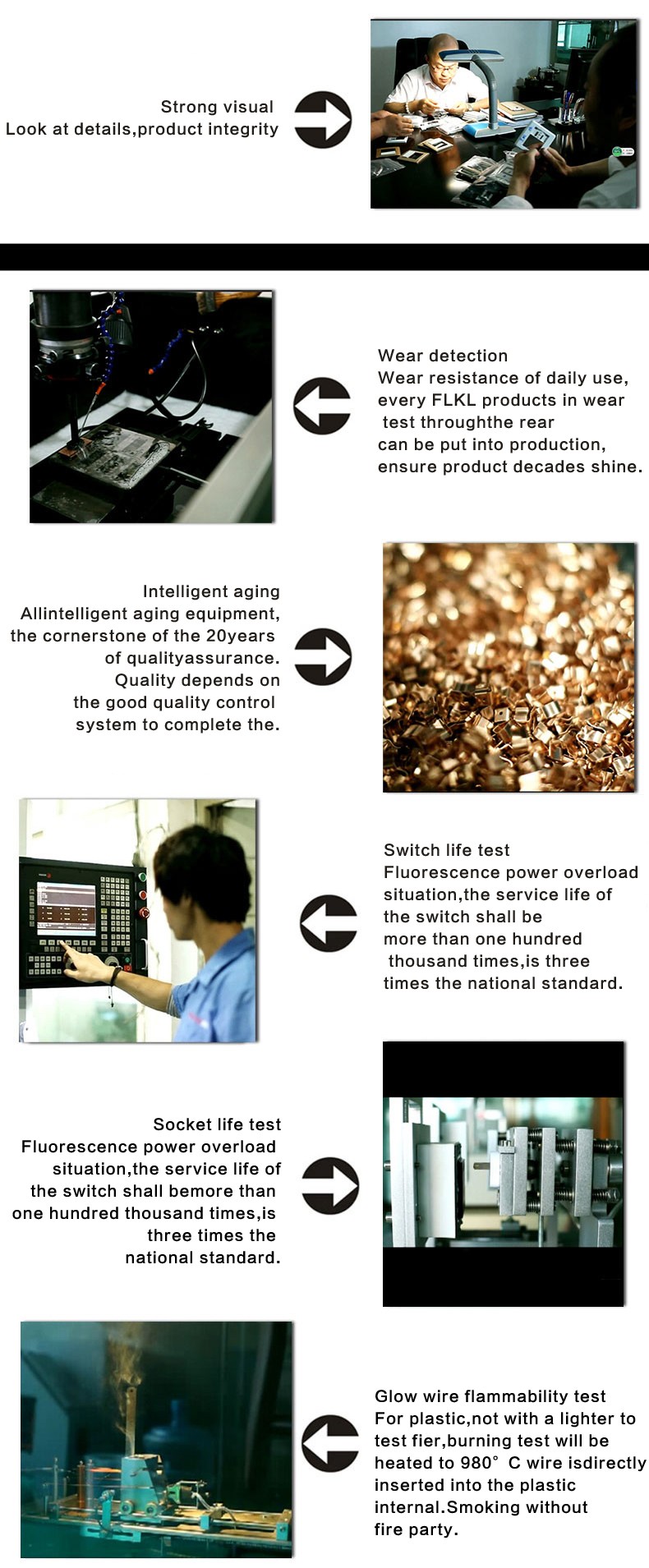 Strong visual
Look at details,product integrity

Wear detection
Wear resistance of daily use, every FLKL products in wear test throughthe rear can be put into production, ensure product decades shine.

Intelligent aging
Allintelligent aging equipment, the cornerstone of the 20years of qualityassurance. Quality depends on the good quality control system to complete the.

Switch life test
Fluorescence power overload situation,the service life of the switch shall be more than one hundred thousand times,is three times the national standard.

Socket life test
Fluorescence power overload situation,the service life of the switch shall bemore than one hundred thousand times,is three times the national standard.

Glow wire flammability test
For plastic,not with a lighter to test fier,burning test will be heated to 980° C wire isdirectly inserted into the plastic internal.Smoking without fire party.